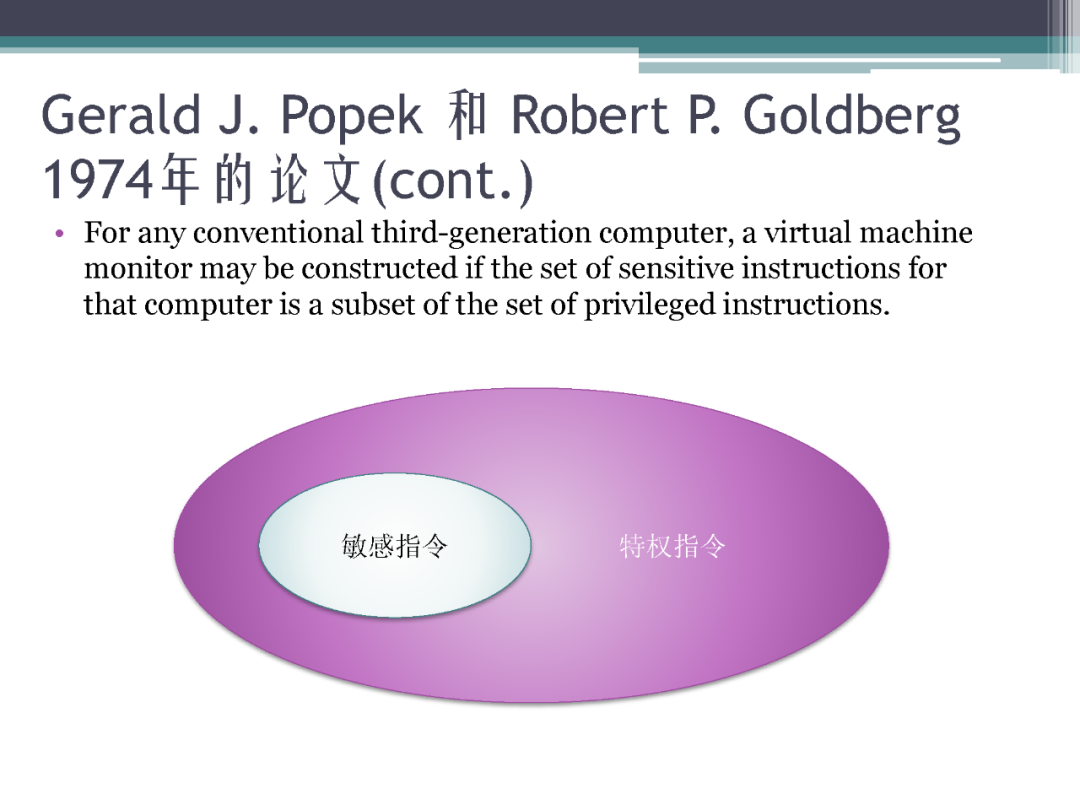 Gerald J. Popek 和 Robert P. Goldberg 1974年的论文(cont.)

• For any conventional third-generation computer, a virtual machine monitor may be constructed if the set of sensitive instructions for that computer is a subset of the set of privileged instructions.

敏感指令

特权指令